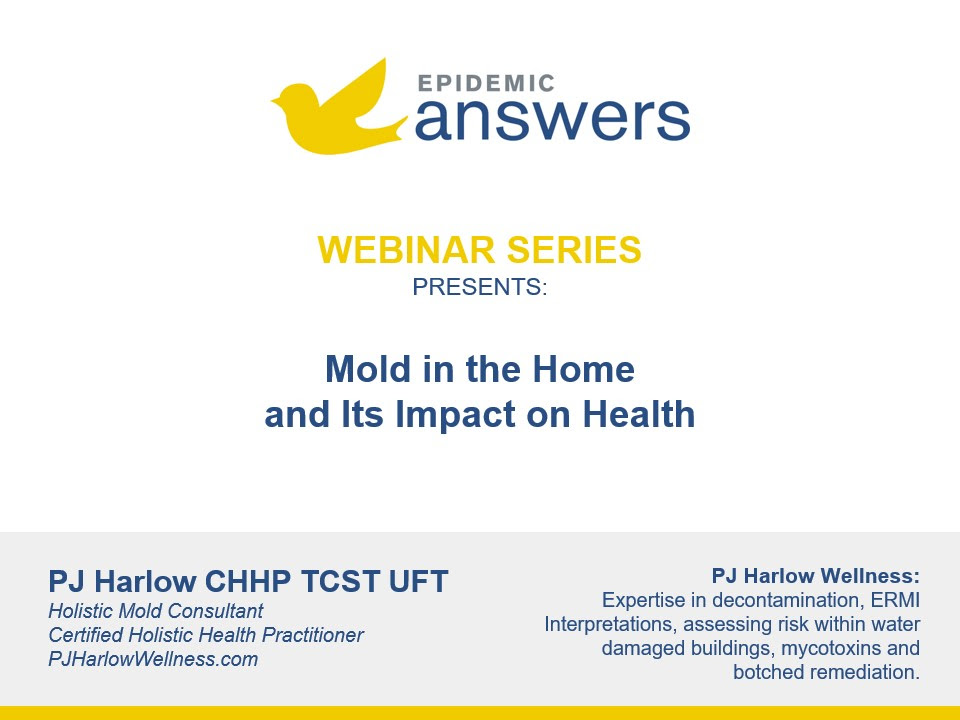 EPIDEMIC
answers

WEBINAR SERIES
PRESENTS:

Mold in the Home
and Its Impact on Health

PJ Harlow CHHP TCST UFT
Holistic Mold Consultant
Certified Holistic Health Practitioner
PJHarlowWellness.com

PJ Harlow Wellness:
Expertise in decontamination, ERMI Interpretations, assessing risk within water damaged buildings, mycotoxins and botched remediation.